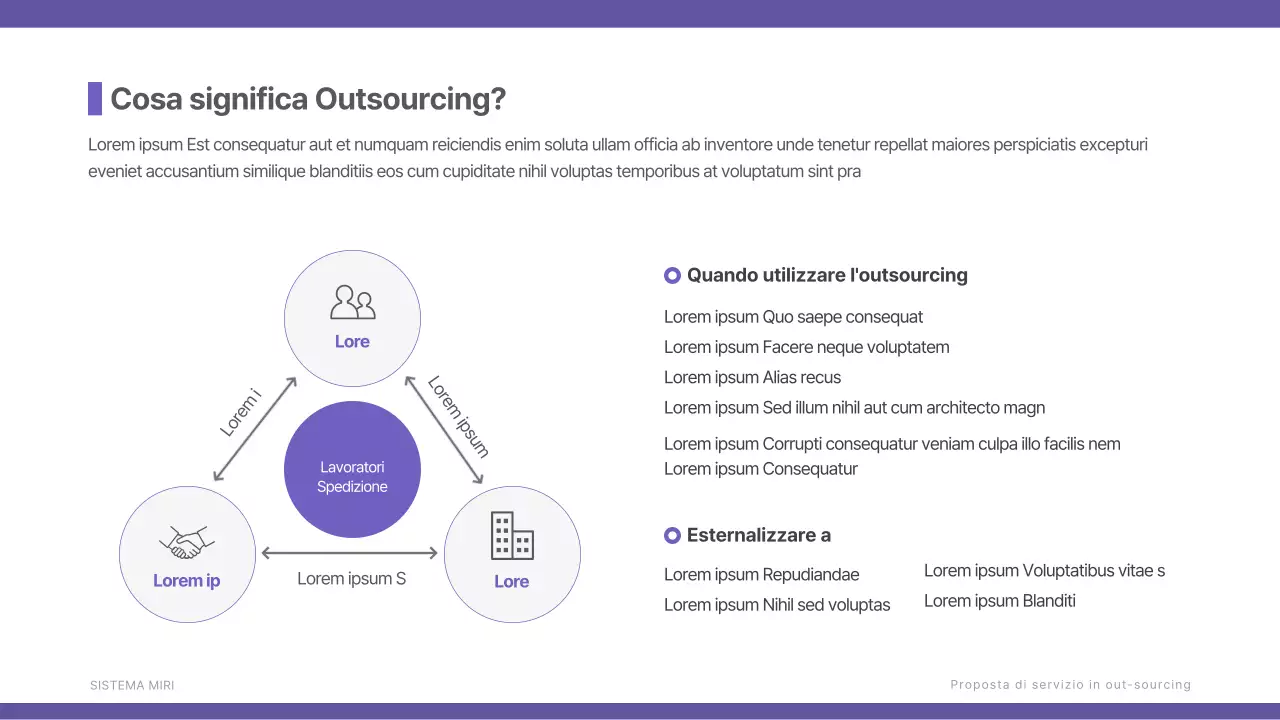 Cosa significa Outsourcing?

Lorem ipsum Est consequatur aut et numquam reiciendis enim soluta ullam officia ab inventore unde tenetur repellat maiores perspiciatis excepturi eveniet accusantium similique blanditiis eos cum cupiditate nihil voluptas temporibus at voluptatum sint pra

Lore

Lorem i

Lorem ipsum

Lavoratori Spedizione

Lorem ip

Lorem ipsum S

Lore

Quando utilizzare l'outsourcing

Lorem ipsum Quo saepe consequat

Lorem ipsum Facere neque voluptatem

Lorem ipsum Alias recus

Lorem ipsum Sed illum nihil aut cum architecto magn

Lorem ipsum Corrupti consequatur veniam culpa illo facilis nem

Lorem ipsum Consequatur

Esternalizzare a

Lorem ipsum Repudiandae

Lorem ipsum Nihil sed voluptas

Lorem ipsum Voluptatibus vitae s

Lorem ipsum Blanditi

SISTEMA MIRI

Proposta di servizio in out-sourcing